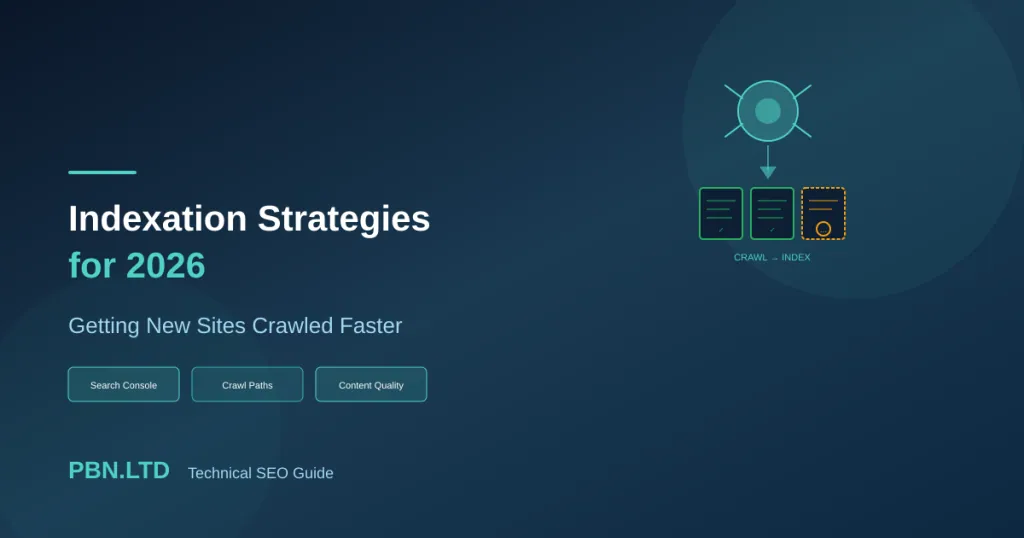 Indexation Strategies
for 2026

Getting New Sites Crawled Faster

Search Console

Crawl Paths

Content Quality

PBN.LTD Technical SEO Guide

CRAWL → INDEX